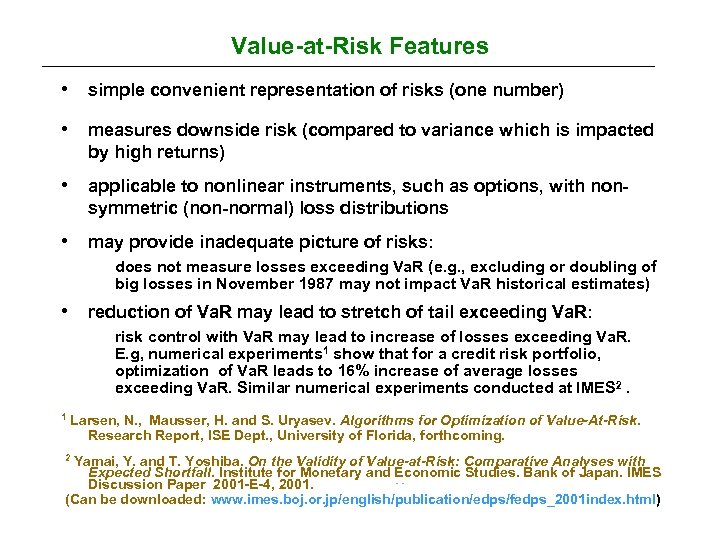 Value-at-Risk Features

• simple convenient representation of risks (one number)

• measures downside risk (compared to variance which is impacted by high returns)

• applicable to nonlinear instruments, such as options, with non-symmetric (non-normal) loss distributions

• may provide inadequate picture of risks:

does not measure losses exceeding VaR (e.g., excluding or doubling of big losses in November 1987 may not impact VaR historical estimates)

• reduction of VaR may lead to stretch of tail exceeding VaR:

risk control with VaR may lead to increase of losses exceeding VaR. E.g, numerical experiments$^1$ show that for a credit risk portfolio, optimization of VaR leads to 16% increase of average losses exceeding VaR. Similar numerical experiments conducted at IMES$^2$ .

$^1$ Larsen, N., Mausser, H. and S. Uryasev. Algorithms for Optimization of Value-At-Risk. Research Report, ISE Dept., University of Florida, forthcoming.

$^2$ Yamai, Y. and T. Yoshiba. On the Validity of Value-at-Risk: Comparative Analyses with Expected Shortfall. Institute for Monetary and Economic Studies. Bank of Japan. IMES Discussion Paper 2001-E-4, 2001.
(Can be downloaded: www.imes.boj.or.jp/english/publication/edps/fedps_2001index.html)